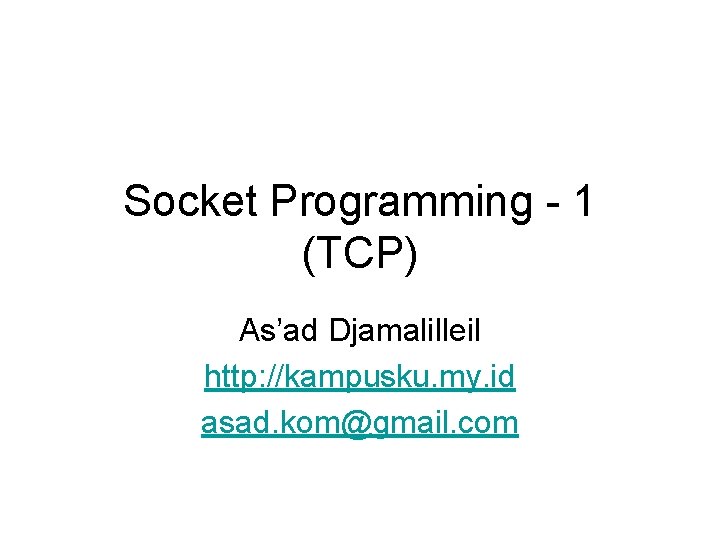 Socket Programming - 1 (TCP)

As’ad Djamalilleil

http://kampusku.my.id

asad.kom@gmail.com